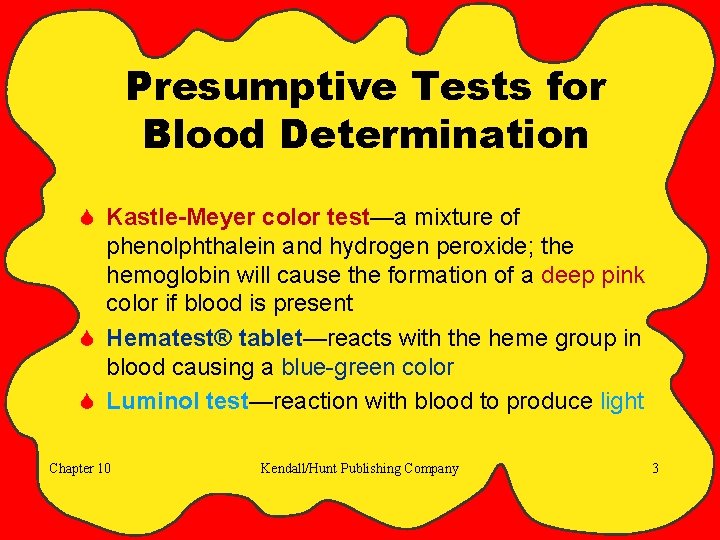 Presumptive Tests for Blood Determination

Kastle-Meyer color test—a mixture of phenolphthalein and hydrogen peroxide; the hemoglobin will cause the formation of a deep pink color if blood is present

Hematest® tablet—reacts with the heme group in blood causing a blue-green color

Luminol test—reaction with blood to produce light

Chapter 10

Kendall/Hunt Publishing Company

3